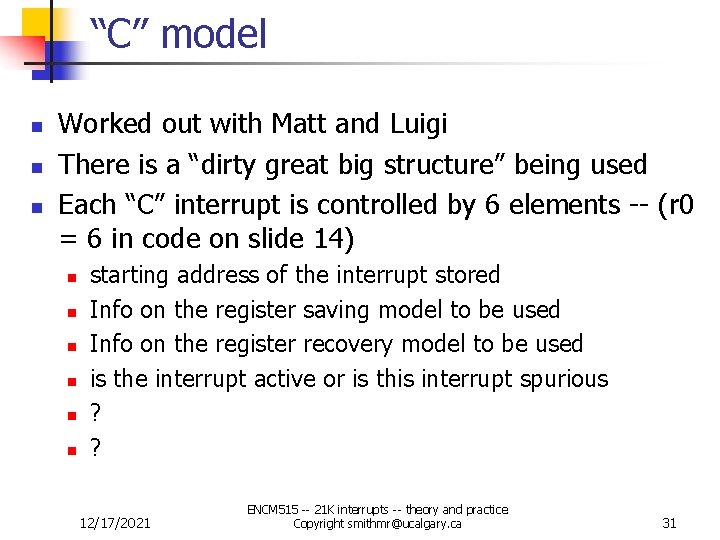 “C” model

- Worked out with Matt and Luigi
- There is a “dirty great big structure” being used
- Each “C” interrupt is controlled by 6 elements -- (r0 = 6 in code on slide 14)
  - starting address of the interrupt stored
  - Info on the register saving model to be used
  - Info on the register recovery model to be used
  - is the interrupt active or is this interrupt spurious
  - ?
  - ?

12/17/2021

ENCM515 -- 21K interrupts -- theory and practice
Copyright smithmr@ucalgary.ca

31